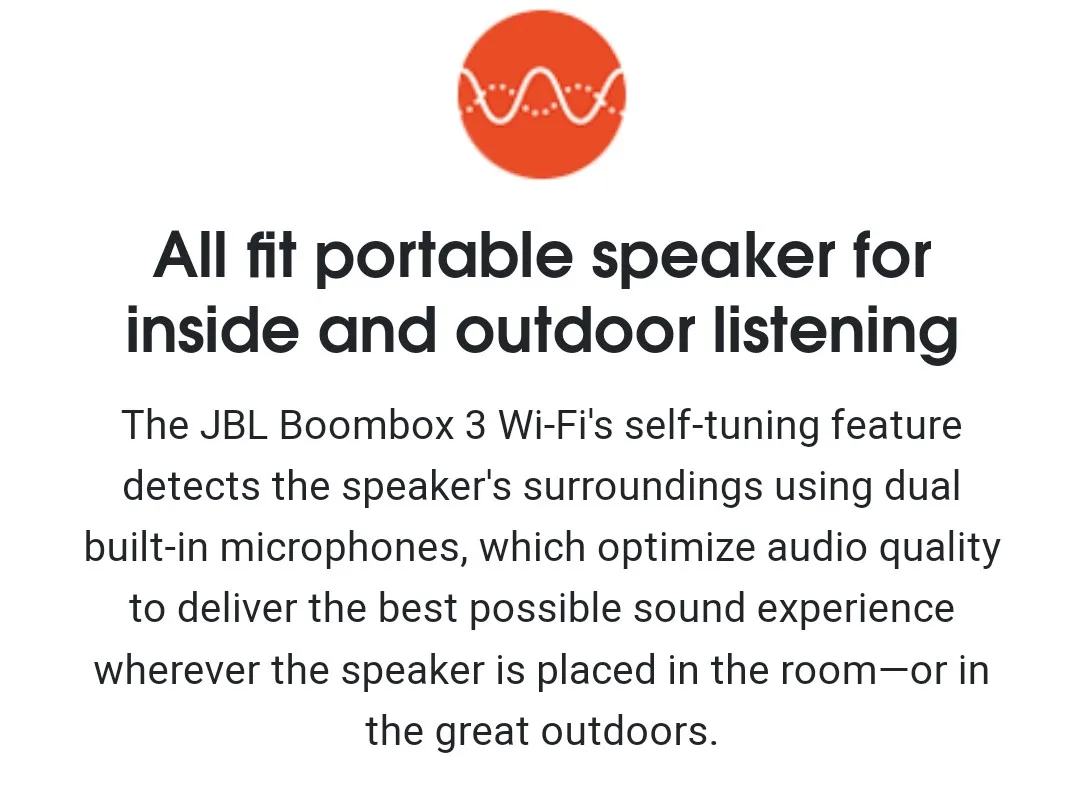 All fit portable speaker for inside and outdoor listening

The JBL Boombox 3 Wi-Fi's self-tuning feature detects the speaker's surroundings using dual built-in microphones, which optimize audio quality to deliver the best possible sound experience wherever the speaker is placed in the room—or in the great outdoors.